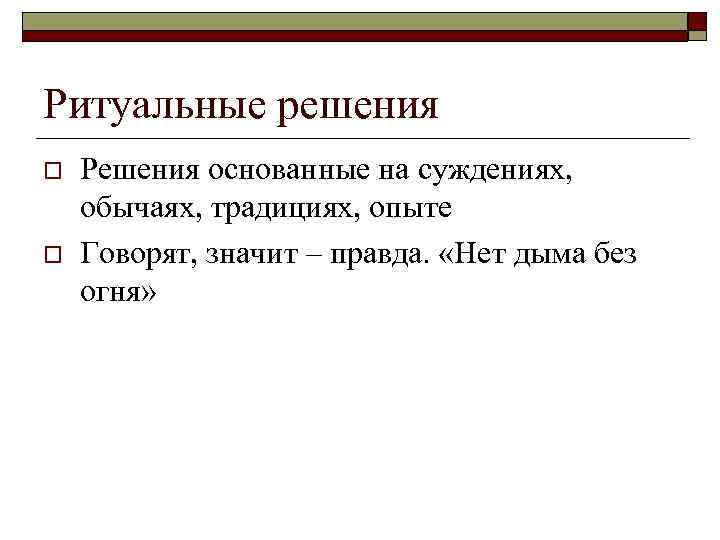 Ритуальные решения

Решения основанные на суждениях, обычаях, традициях, опыте

Говорят, значит – правда. «Нет дыма без огня»